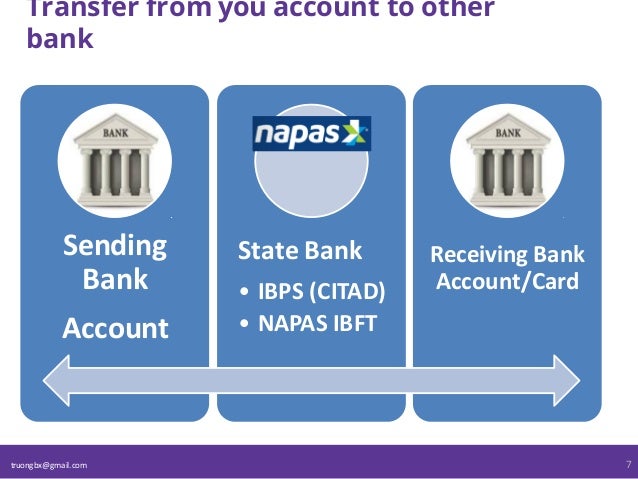 Transfer from you account to other bank

BANK

Sending Bank

Account

napas

State Bank

• IBPS (CITAD)
• NAPAS IBFT

BANK

Receiving Bank Account/Card

truongbx@gmail.com

7